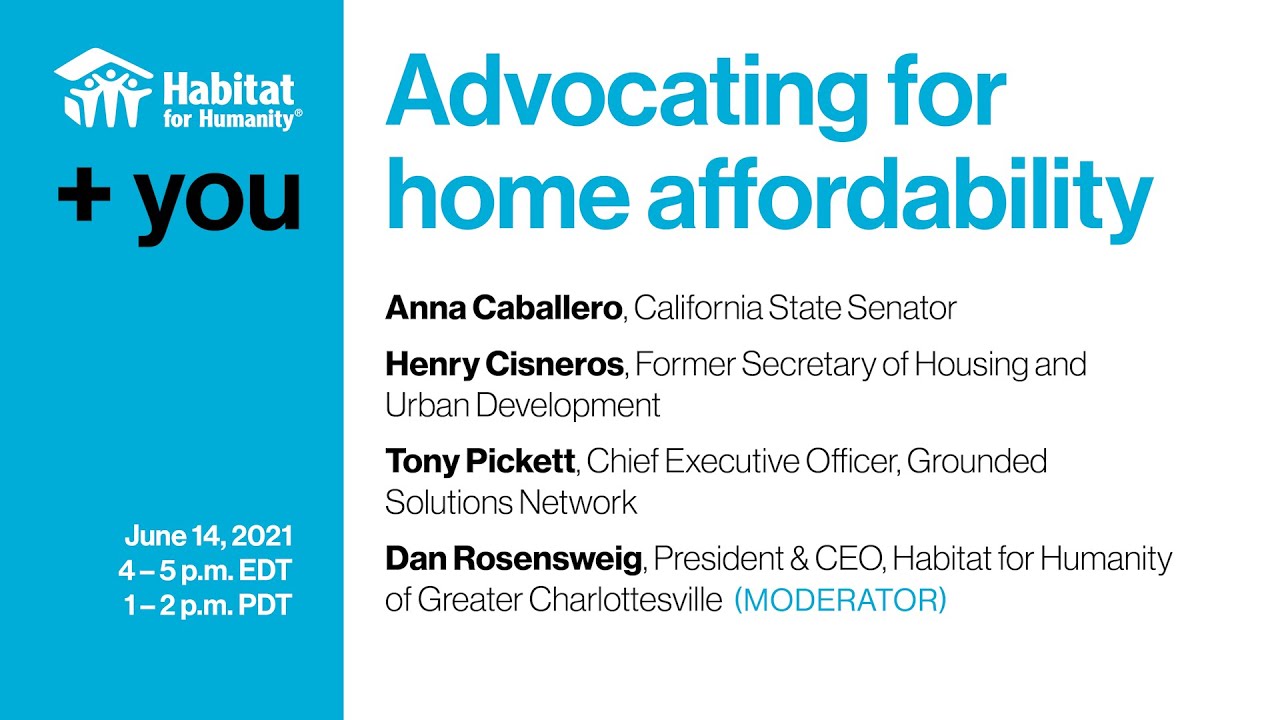 Habitat for Humanity®

+ you

June 14, 2021
4 – 5 p.m. EDT
1 – 2 p.m. PDT

Advocating for home affordability

Anna Caballero, California State Senator

Henry Cisneros, Former Secretary of Housing and Urban Development

Tony Pickett, Chief Executive Officer, Grounded Solutions Network

Dan Rosensweig, President & CEO, Habitat for Humanity of Greater Charlottesville (MODERATOR)